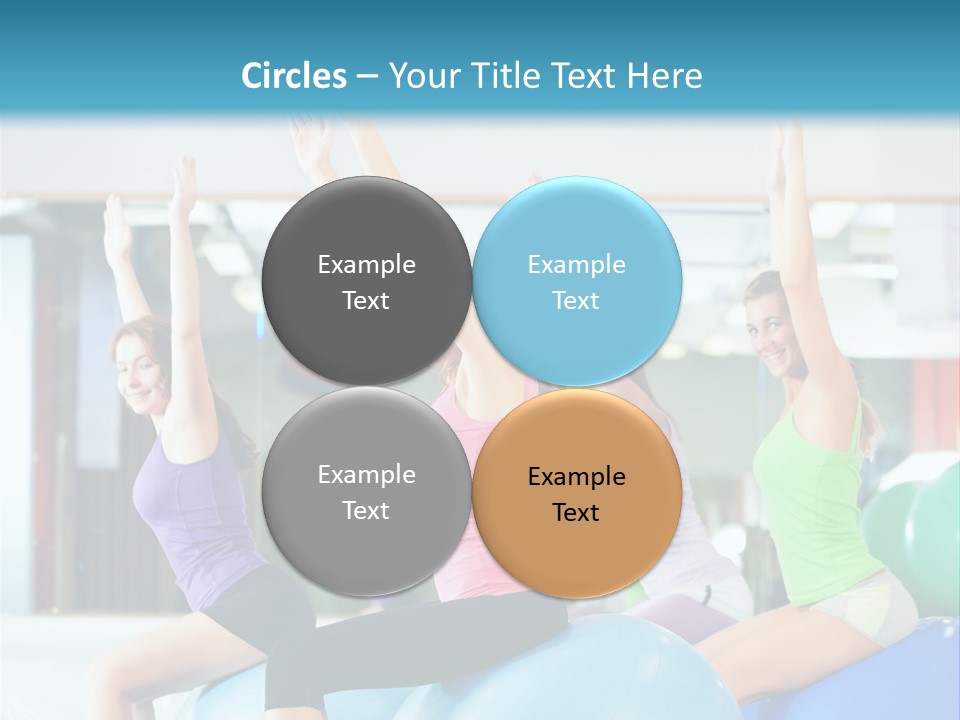 Circles – Your Title Text Here

Example Text

Example Text

Example Text

Example Text